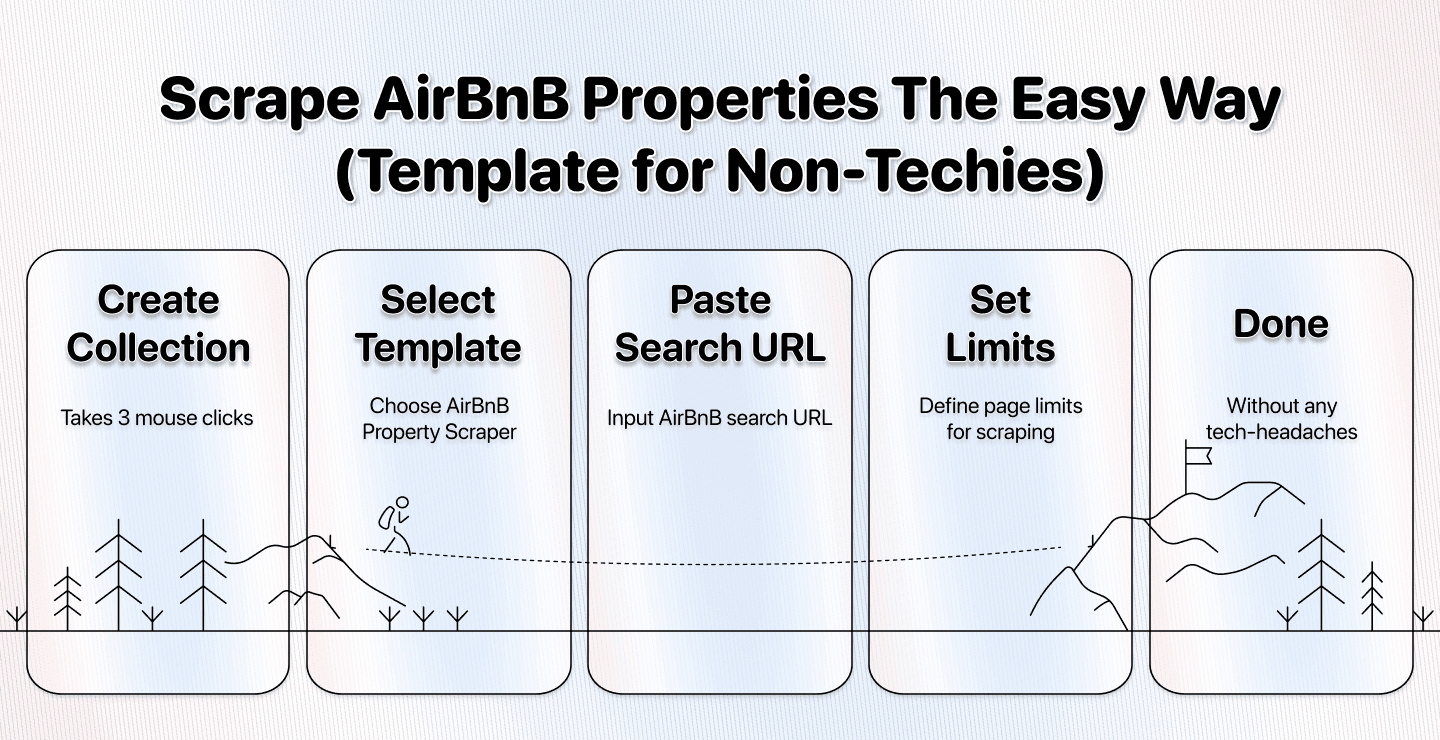 Scrape AirBnB Properties The Easy Way (Template for Non-Techies)

Create Collection

Takes 3 mouse clicks

Select Template

Choose AirBnB Property Scraper

Paste Search URL

Input AirBnB search URL

Set Limits

Define page limits for scraping

Done

Without any tech-headaches